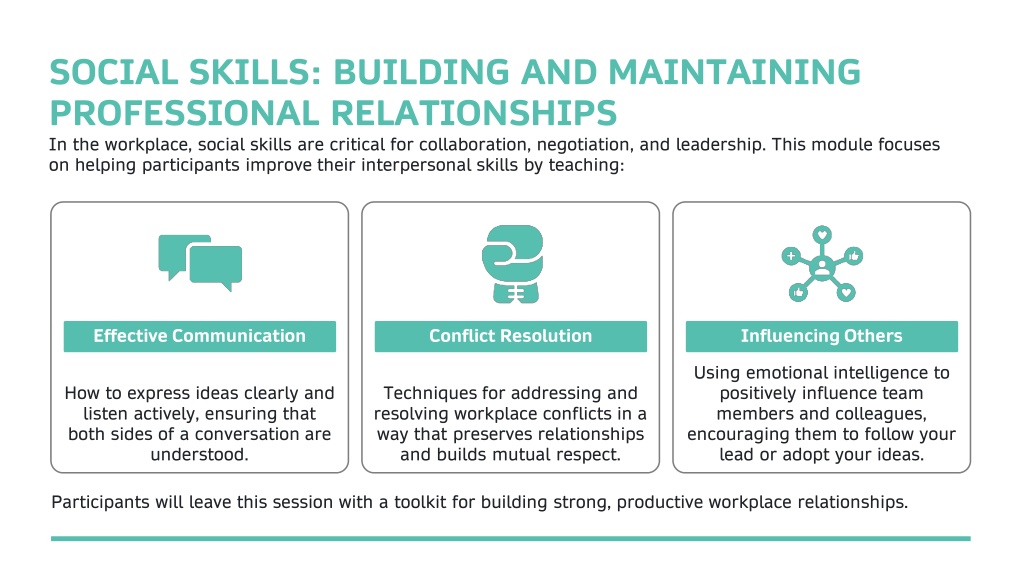 SOCIAL SKILLS: BUILDING AND MAINTAINING PROFESSIONAL RELATIONSHIPS

In the workplace, social skills are critical for collaboration, negotiation, and leadership. This module focuses on helping participants improve their interpersonal skills by teaching:

Effective Communication

How to express ideas clearly and listen actively, ensuring that both sides of a conversation are understood.

Conflict Resolution

Techniques for addressing and resolving workplace conflicts in a way that preserves relationships and builds mutual respect.

Influencing Others

Using emotional intelligence to positively influence team members and colleagues, encouraging them to follow your lead or adopt your ideas.

Participants will leave this session with a toolkit for building strong, productive workplace relationships.